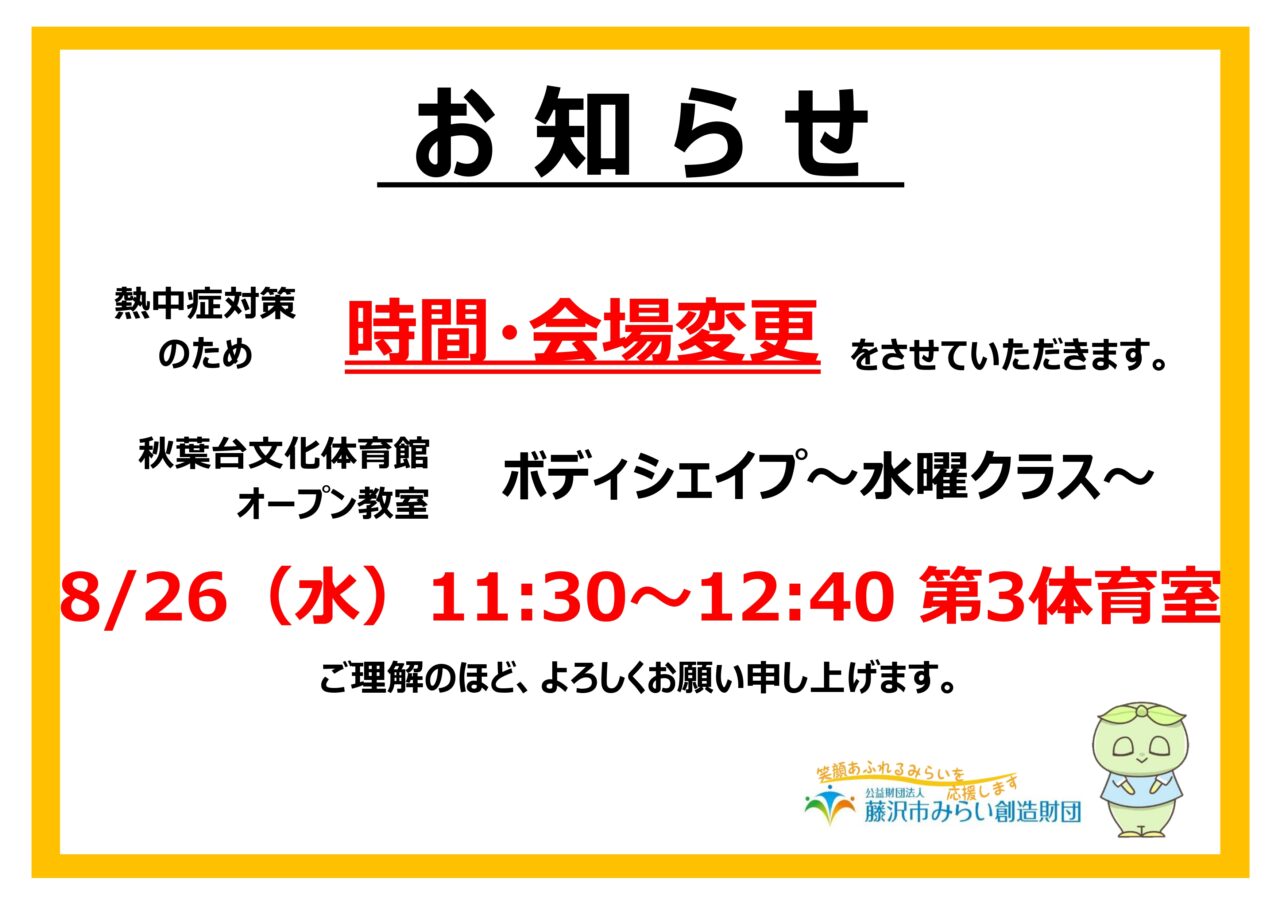 お知らせ

熱中症対策のため 時間・会場変更 をさせていただきます。

秋葉台文化体育館 オープン教室 ボディシェイプ～水曜クラス～

8/26（水）11:30～12:40 第3体育室

ご理解のほど、よろしくお願い申し上げます。

笑顔あふれるみらいを応援します
公益財団法人
藤沢市みらい創造財団